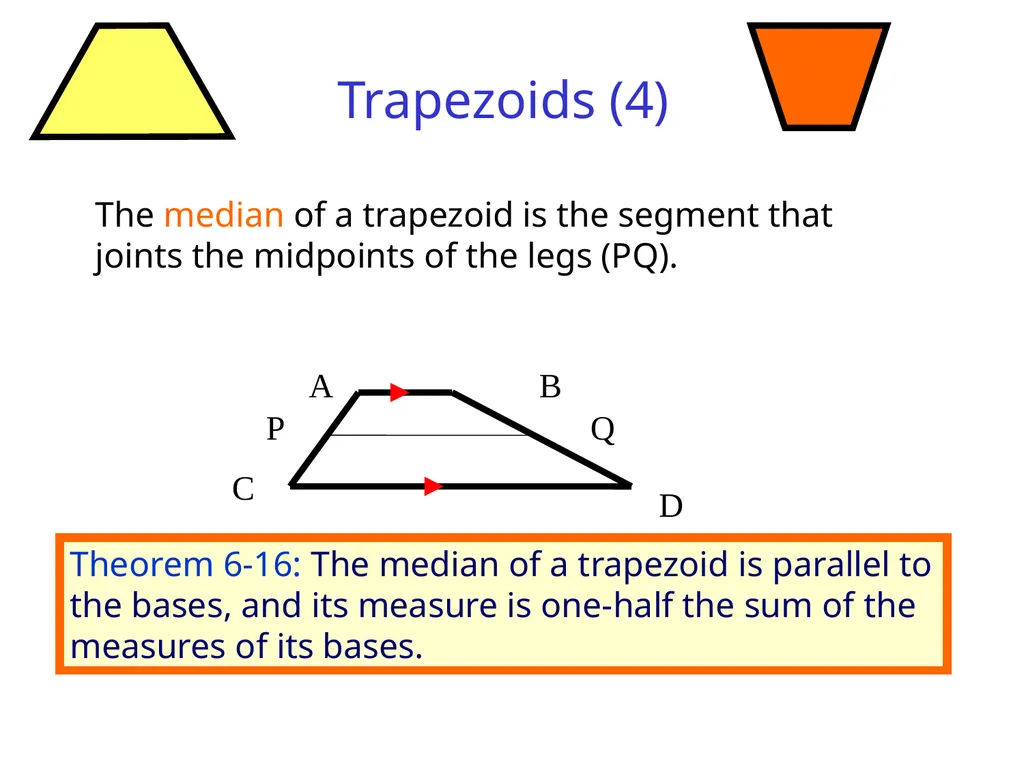 Trapezoids (4)

The median of a trapezoid is the segment that joints the midpoints of the legs (PQ).

A
B
P
Q
C
D

Theorem 6-16: The median of a trapezoid is parallel to the bases, and its measure is one-half the sum of the measures of its bases.